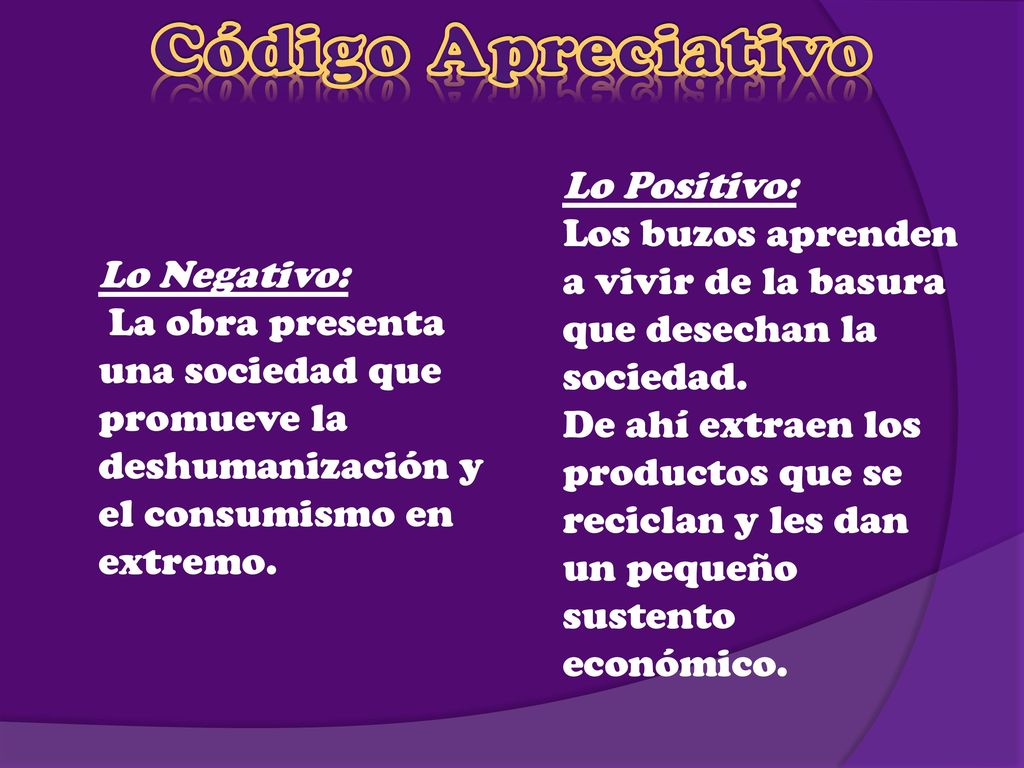 Código Apreciativo

Lo Negativo:
La obra presenta una sociedad que promueve la deshumanización y el consumismo en extremo.

Lo Positivo:
Los buzos aprenden a vivir de la basura que desechan la sociedad.
De ahí extraen los productos que se reciclan y les dan un pequeño sustento económico.